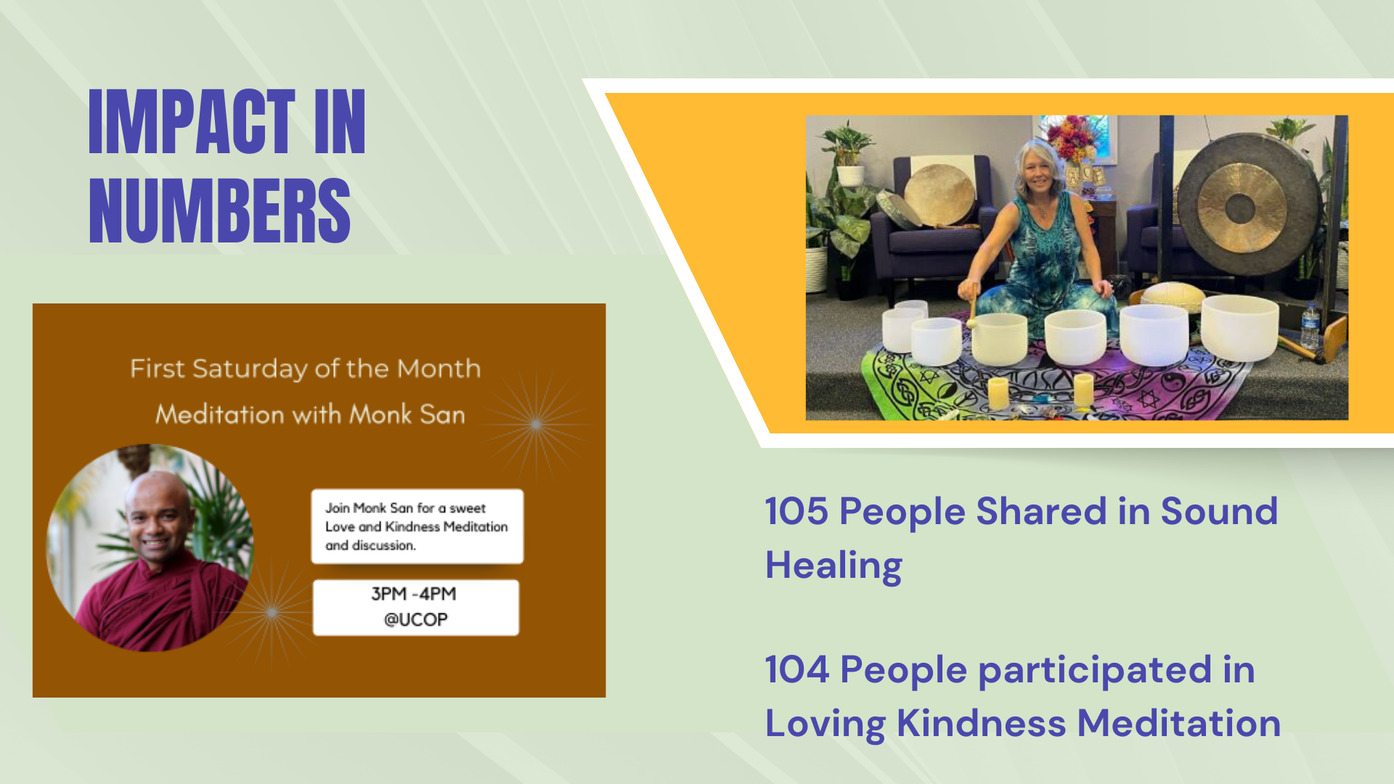 IMPACT IN NUMBERS

First Saturday of the Month
Meditation with Monk San

Join Monk San for a sweet Love and Kindness Meditation and discussion.

3PM -4PM
@UCOP

105 People Shared in Sound Healing

104 People participated in Loving Kindness Meditation